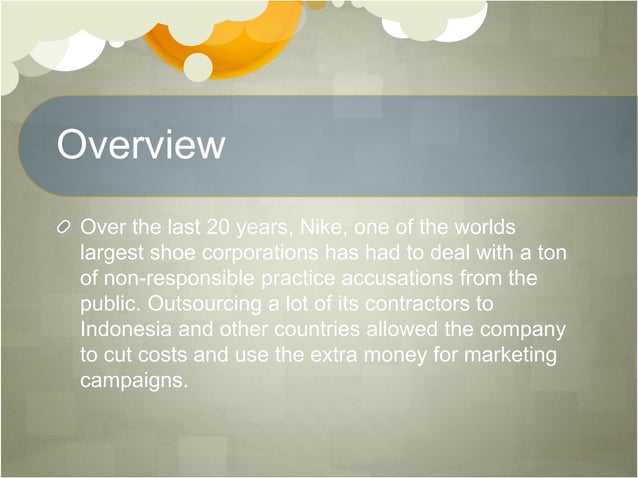 Overview

Over the last 20 years, Nike, one of the worlds largest shoe corporations has had to deal with a ton of non-responsible practice accusations from the public. Outsourcing a lot of its contractors to Indonesia and other countries allowed the company to cut costs and use the extra money for marketing campaigns.